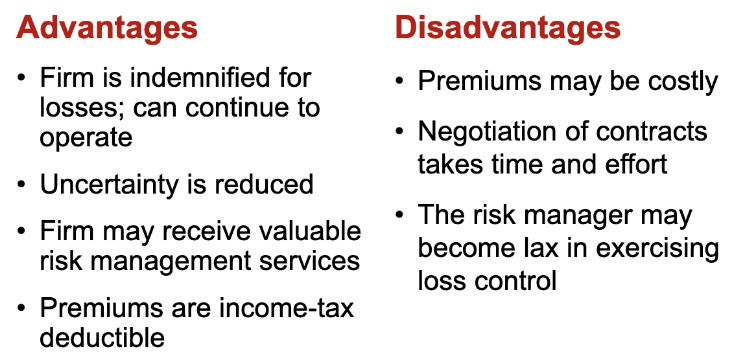 Advantages

• Firm is indemnified for losses; can continue to operate

• Uncertainty is reduced

• Firm may receive valuable risk management services

• Premiums are income-tax deductible

Disadvantages

• Premiums may be costly

• Negotiation of contracts takes time and effort

• The risk manager may become lax in exercising loss control